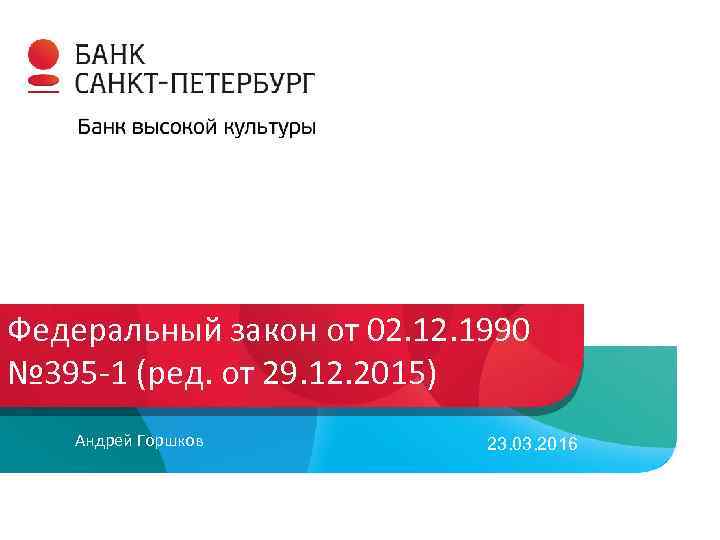 БАНК
САНКТ-ПЕТЕРБУРГ

Банк высокой культуры

Федеральный закон от 02.12.1990 №395-1 (ред. от 29.12.2015)

Андрей Горшков

23.03.2016